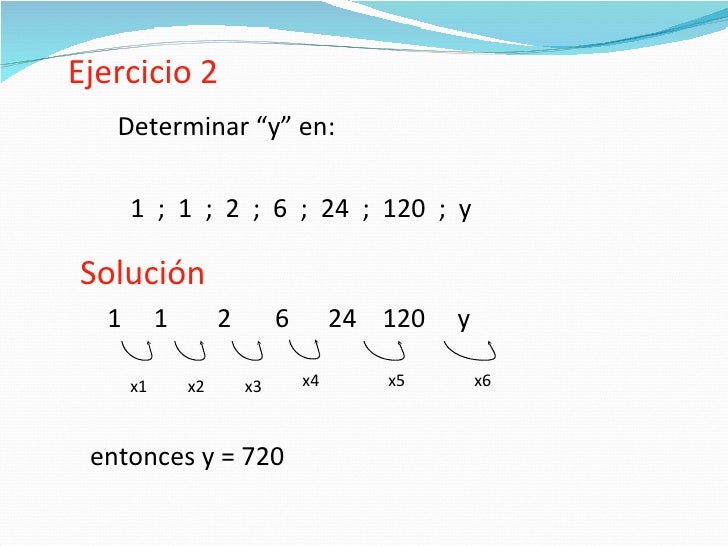 Ejercicio 2

Determinar “y” en:

1 ; 1 ; 2 ; 6 ; 24 ; 120 ; y

Solución

1 1 2 6 24 120 y

x1 x2 x3 x4 x5 x6

entonces y = 720